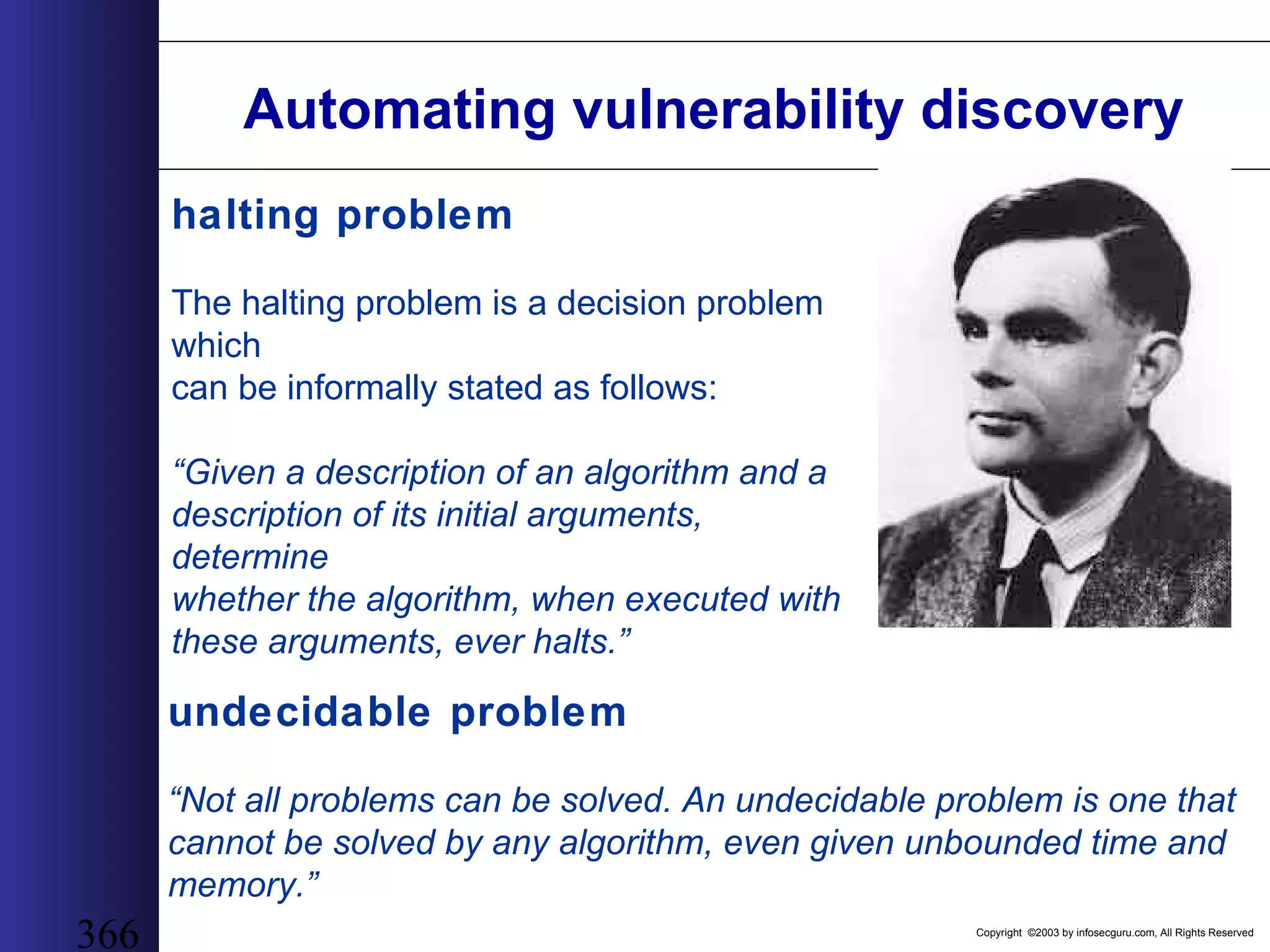 Automating vulnerability discovery

halting problem

The halting problem is a decision problem which can be informally stated as follows:

“Given a description of an algorithm and a description of its initial arguments, determine whether the algorithm, when executed with these arguments, ever halts.”

undecidable problem

“Not all problems can be solved. An undecidable problem is one that cannot be solved by any algorithm, even given unbounded time and memory.”

366

Copyright ©2003 by infosecguru.com, All Rights Reserved